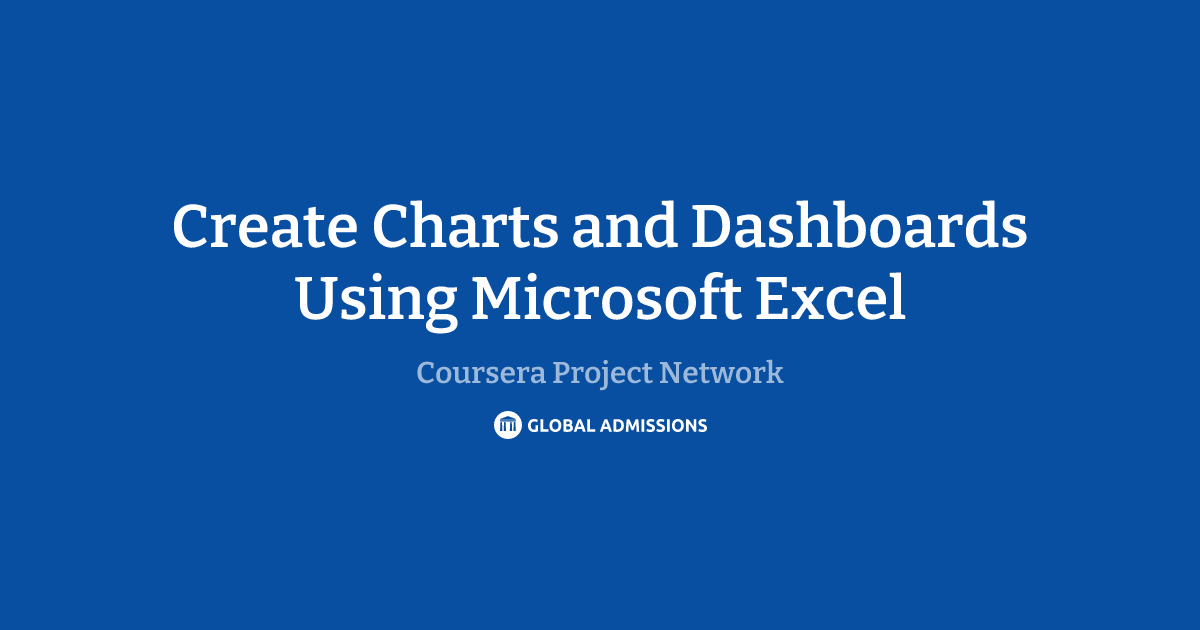 Create Charts and Dashboards Using Microsoft Excel

Coursera Project Network

GLOBAL ADMISSIONS